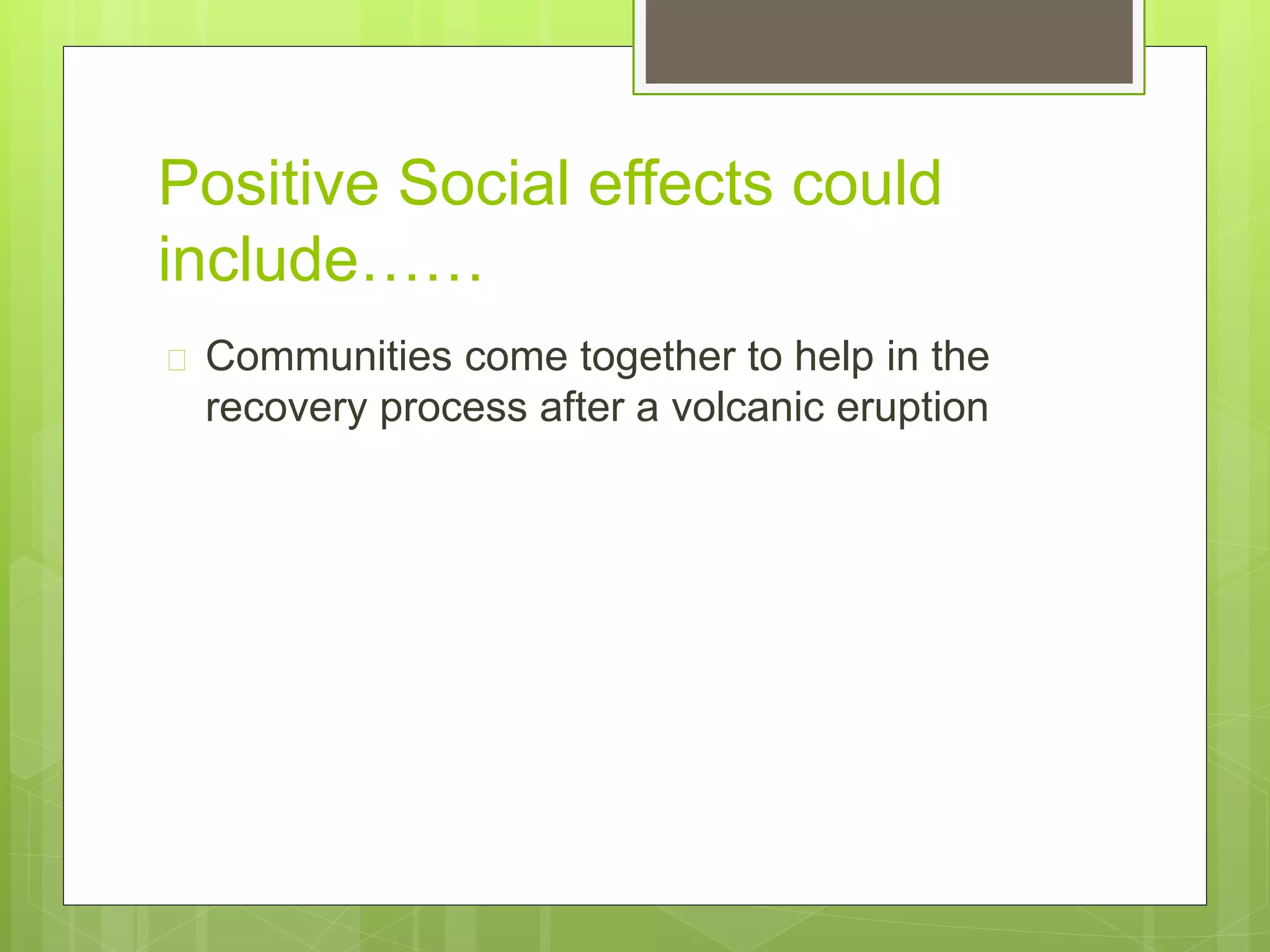 Positive Social effects could include……

Communities come together to help in the recovery process after a volcanic eruption